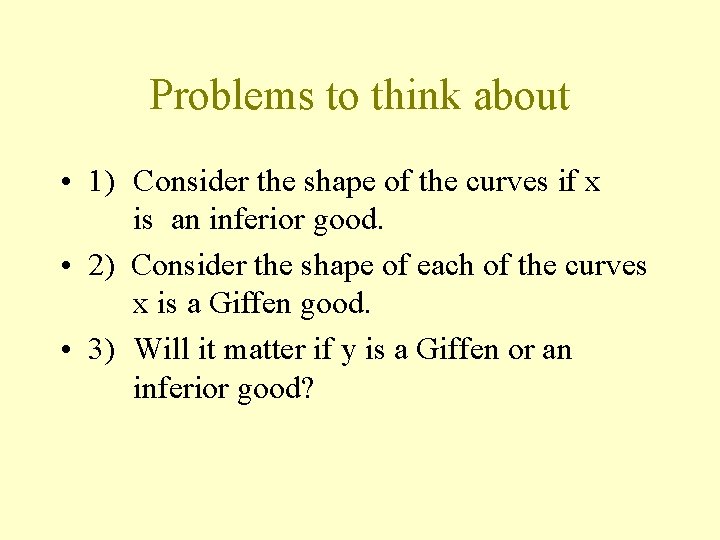 Problems to think about

• 1) Consider the shape of the curves if x is an inferior good.

• 2) Consider the shape of each of the curves x is a Giffen good.

• 3) Will it matter if y is a Giffen or an inferior good?